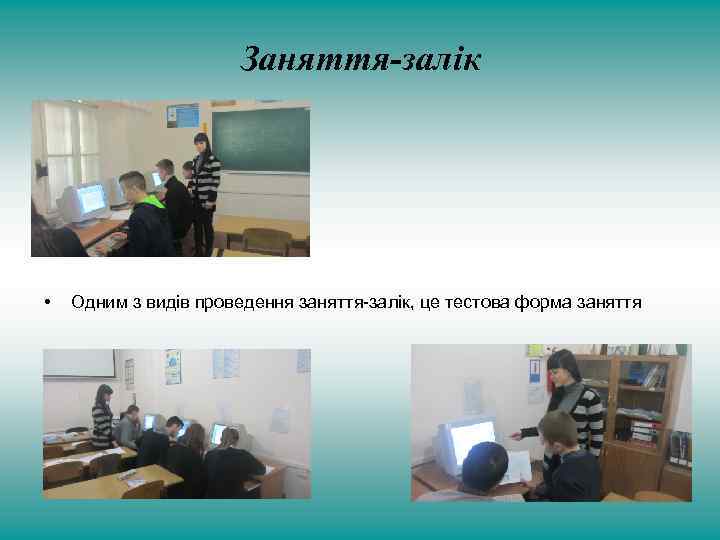 Заняття-залік

• Одним з видів проведення заняття-залік, це тестова форма заняття